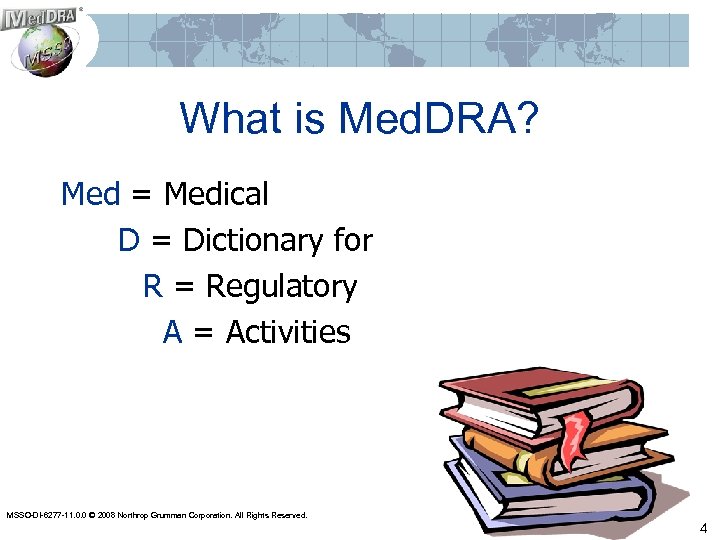 MedDRA®
MSSO

What is MedDRA?

Med = Medical
D = Dictionary for
R = Regulatory
A = Activities

MSSO-DI-6277-11.0.0 © 2008 Northrop Grumman Corporation. All Rights Reserved.

4